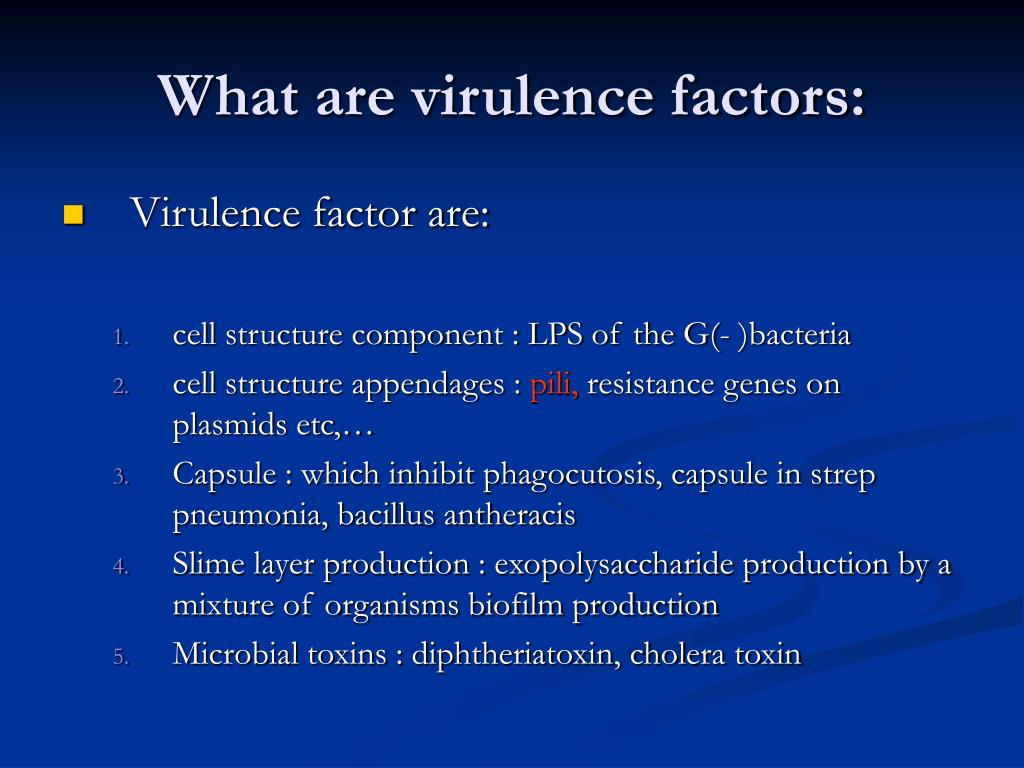 What are virulence factors:

Virulence factor are:

1. cell structure component : LPS of the G(- )bacteria
2. cell structure appendages : pili, resistance genes on plasmids etc,…
3. Capsule : which inhibit phagocutosis, capsule in strep pneumonia, bacillus antheracis
4. Slime layer production : exopolysaccharide production by a mixture of organisms biofilm production
5. Microbial toxins : diphtheriatoxin, cholera toxin